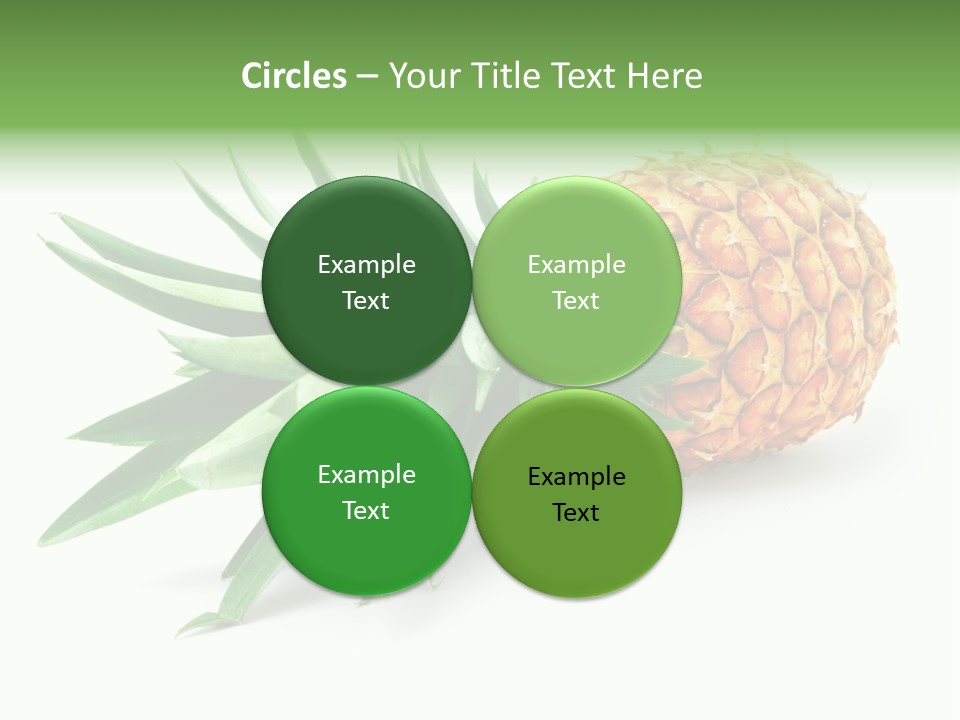 Circles – Your Title Text Here

Example Text

Example Text

Example Text

Example Text